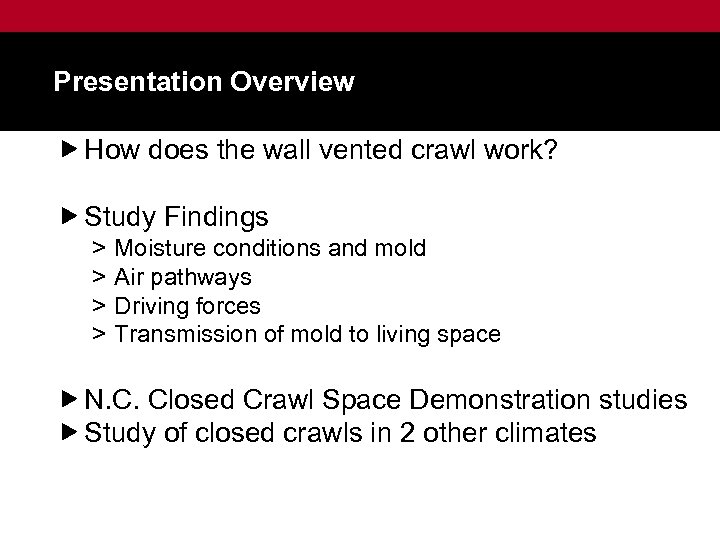 Presentation Overview

▶ How does the wall vented crawl work?

▶ Study Findings
> Moisture conditions and mold
> Air pathways
> Driving forces
> Transmission of mold to living space

▶ N.C. Closed Crawl Space Demonstration studies
▶ Study of closed crawls in 2 other climates